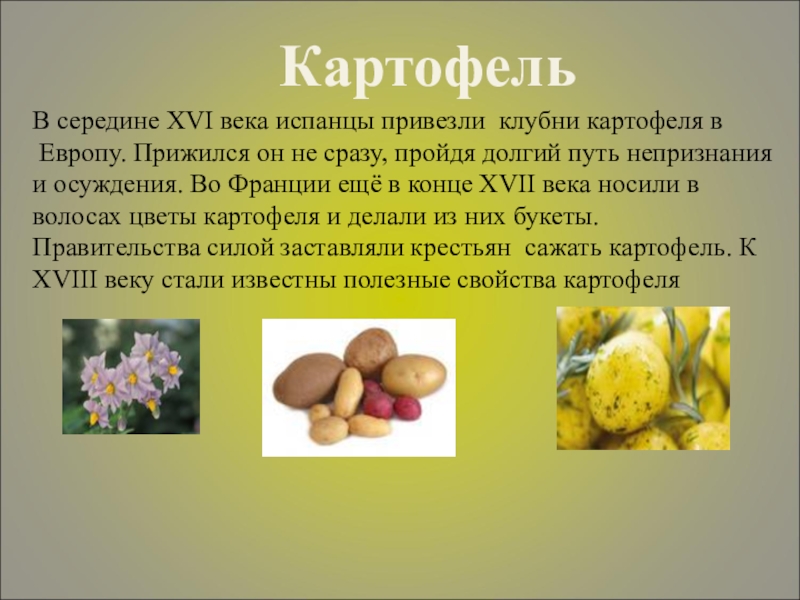 Картофель

В середине XVI века испанцы привезли клубни картофеля в Европу. Прижился он не сразу, пройдя долгий путь непризнания и осуждения. Во Франции ещё в конце XVII века носили в волосах цветы картофеля и делали из них букеты. Правительства силой заставляли крестьян сажать картофель. К XVIII веку стали известны полезные свойства картофеля